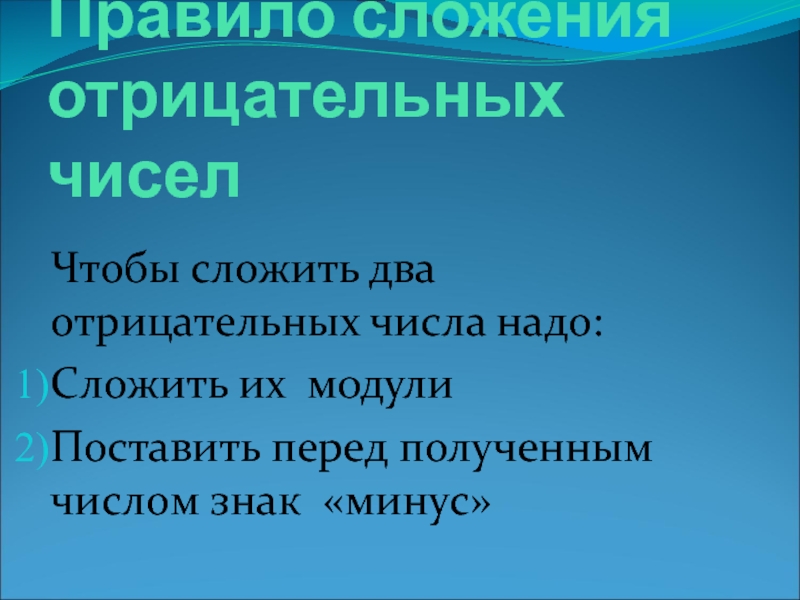 Правило сложения отрицательных чисел

Чтобы сложить два отрицательных числа надо:

1) Сложить их модули

2) Поставить перед полученным числом знак «минус»